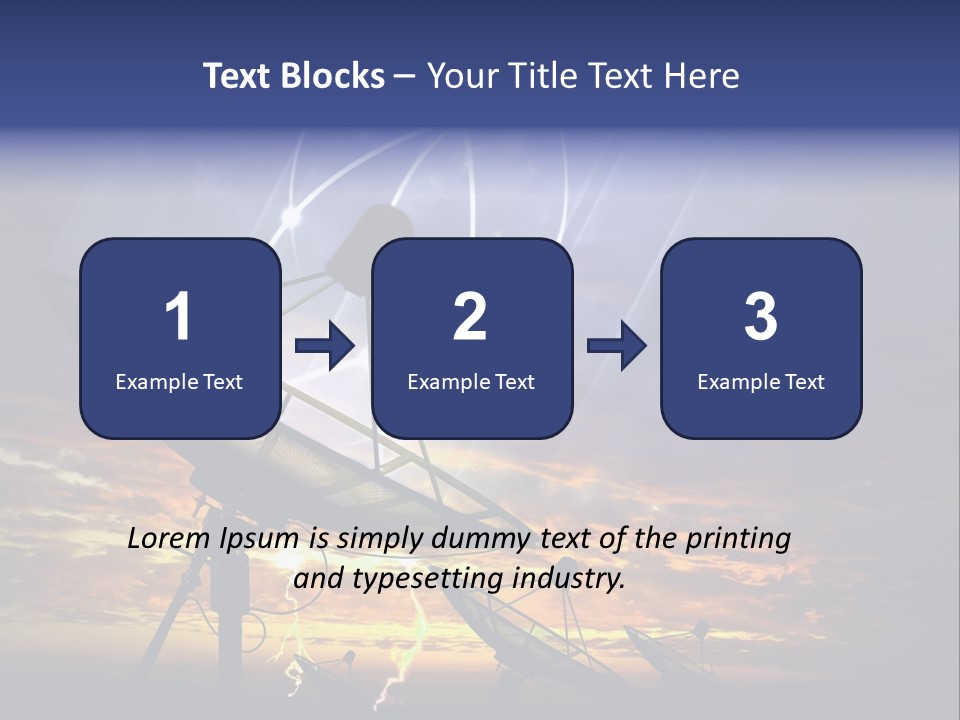 Text Blocks – Your Title Text Here

1
Example Text

2
Example Text

3
Example Text

Lorem Ipsum is simply dummy text of the printing and typesetting industry.